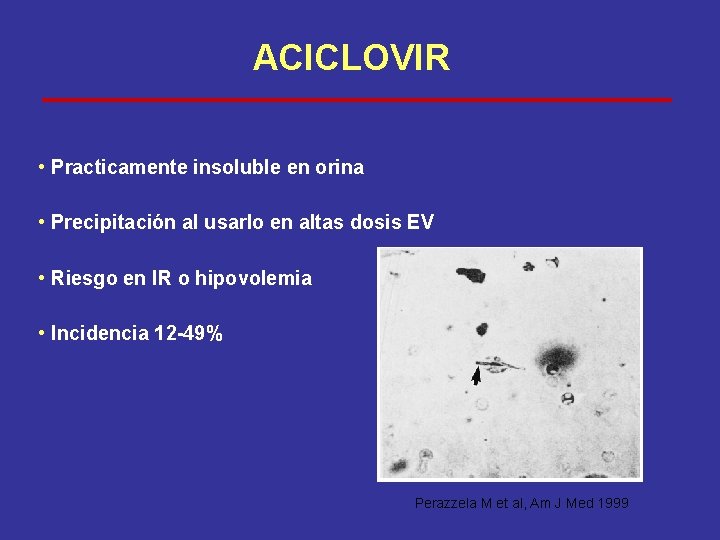 ACICLOVIR

• Practicamente insoluble en orina

• Precipitación al usarlo en altas dosis EV

• Riesgo en IR o hipovolemia

• Incidencia 12-49%

Perazzela M et al, Am J Med 1999